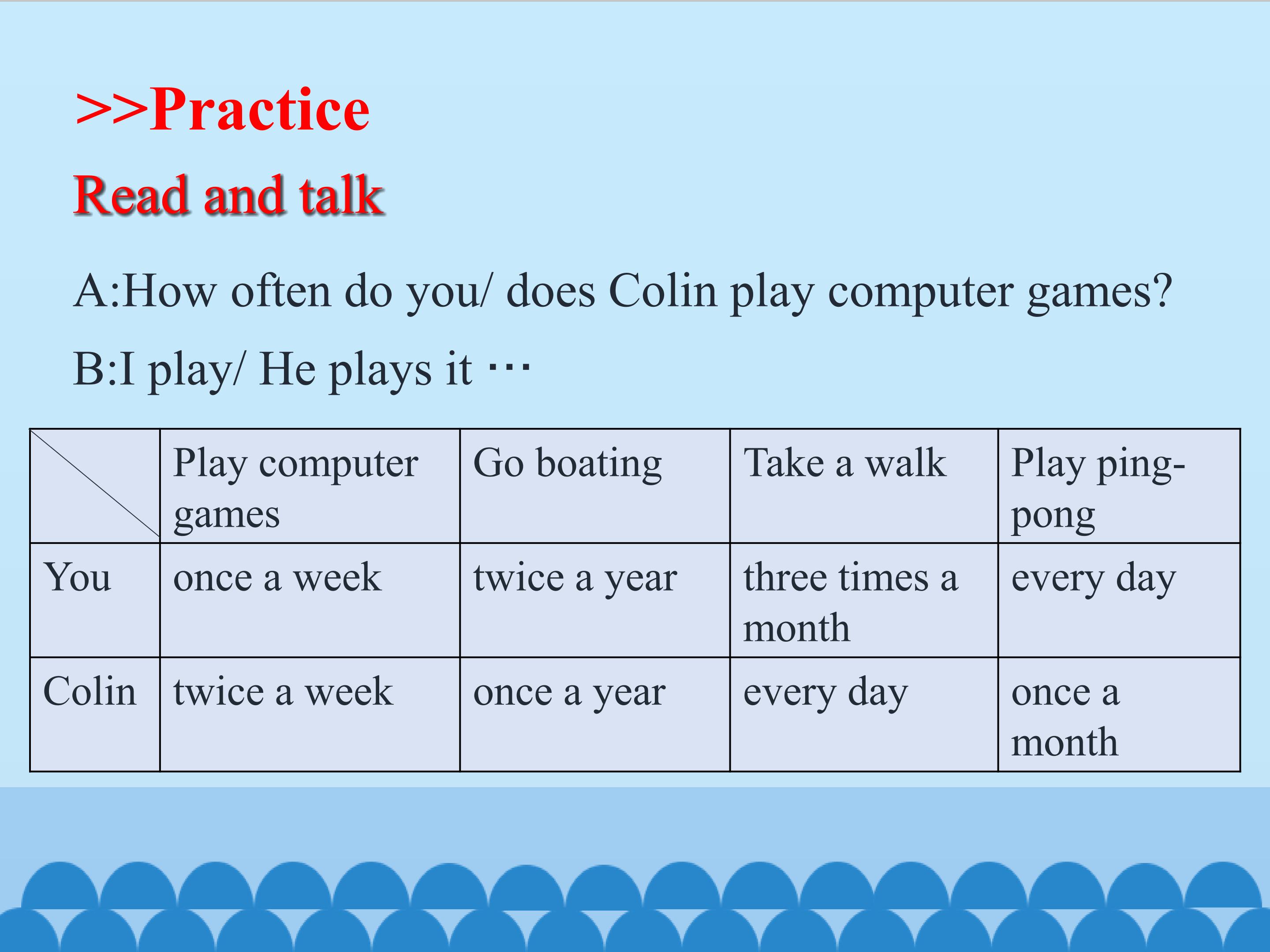 >>Practice

Read and talk

A:How often do you/ does Colin play computer games?

B:I play/ He plays it ···

| | Play computer games | Go boating | Take a walk | Play ping-pong |
|---|---|---|---|---|
| You | once a week | twice a year | three times a month | every day |
| Colin | twice a week | once a year | every day | once a month |